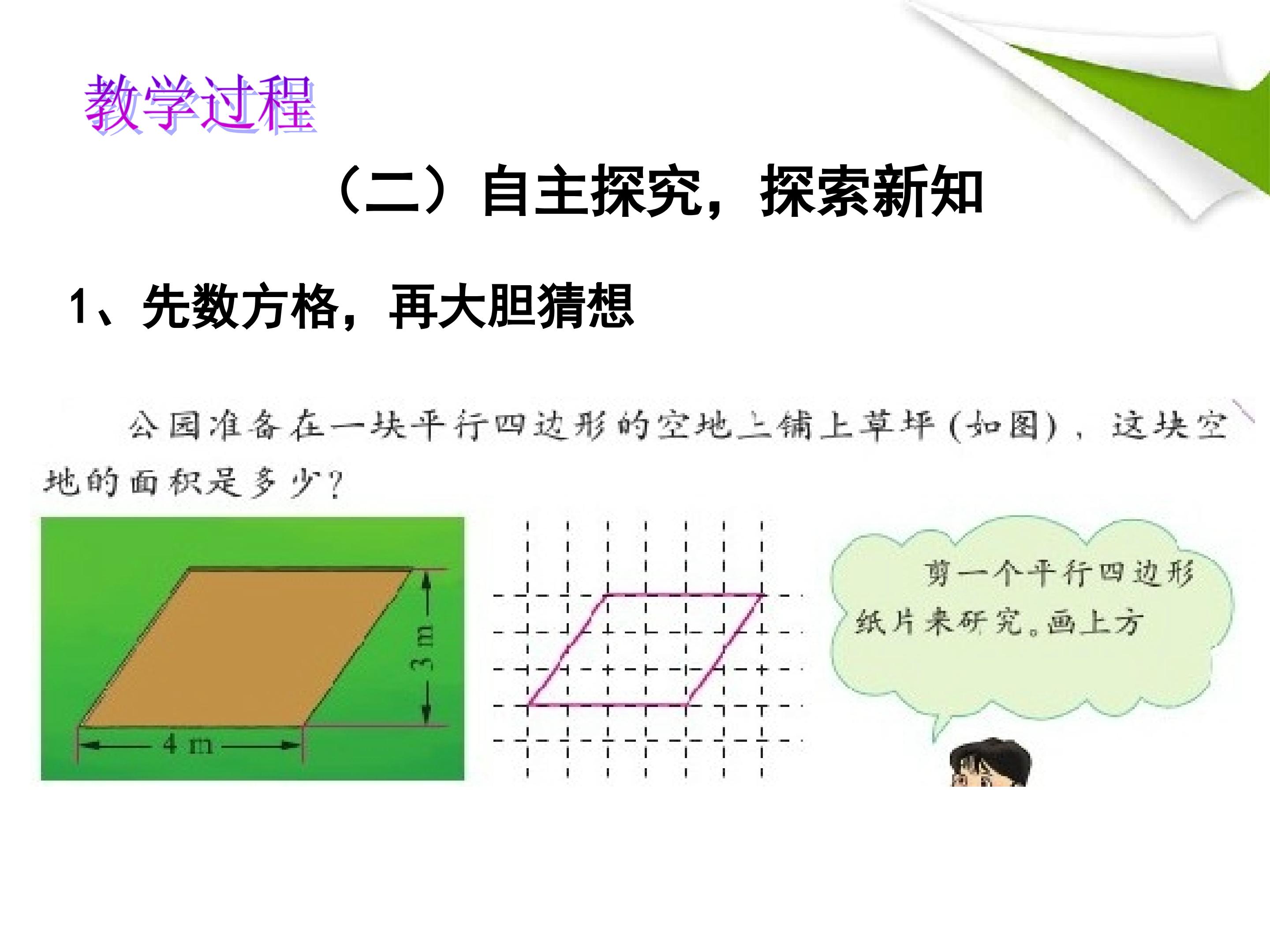 教学过程

（二）自主探究，探索新知

1、先数方格，再大胆猜想

公园准备在一块平行四边形的空地上铺上草坪（如图），这块空地的面积是多少？

3 m

4 m

剪一个平行四边形纸片来研究。画上方